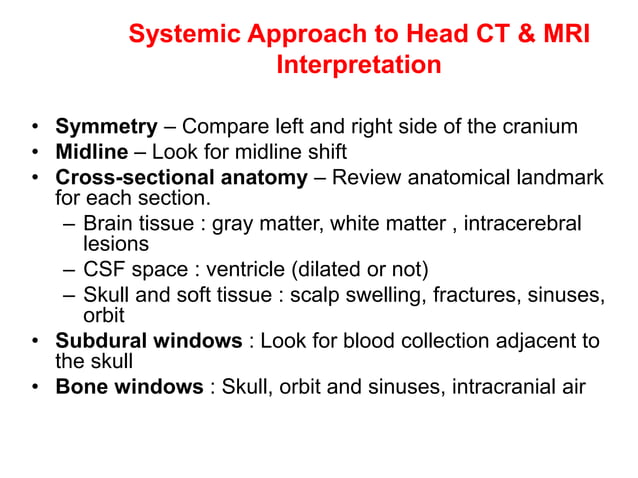 Systemic Approach to Head CT & MRI Interpretation

• Symmetry – Compare left and right side of the cranium
• Midline – Look for midline shift
• Cross-sectional anatomy – Review anatomical landmark for each section.
– Brain tissue : gray matter, white matter , intracerebral lesions
– CSF space : ventricle (dilated or not)
– Skull and soft tissue : scalp swelling, fractures, sinuses, orbit
• Subdural windows : Look for blood collection adjacent to the skull
• Bone windows : Skull, orbit and sinuses, intracranial air